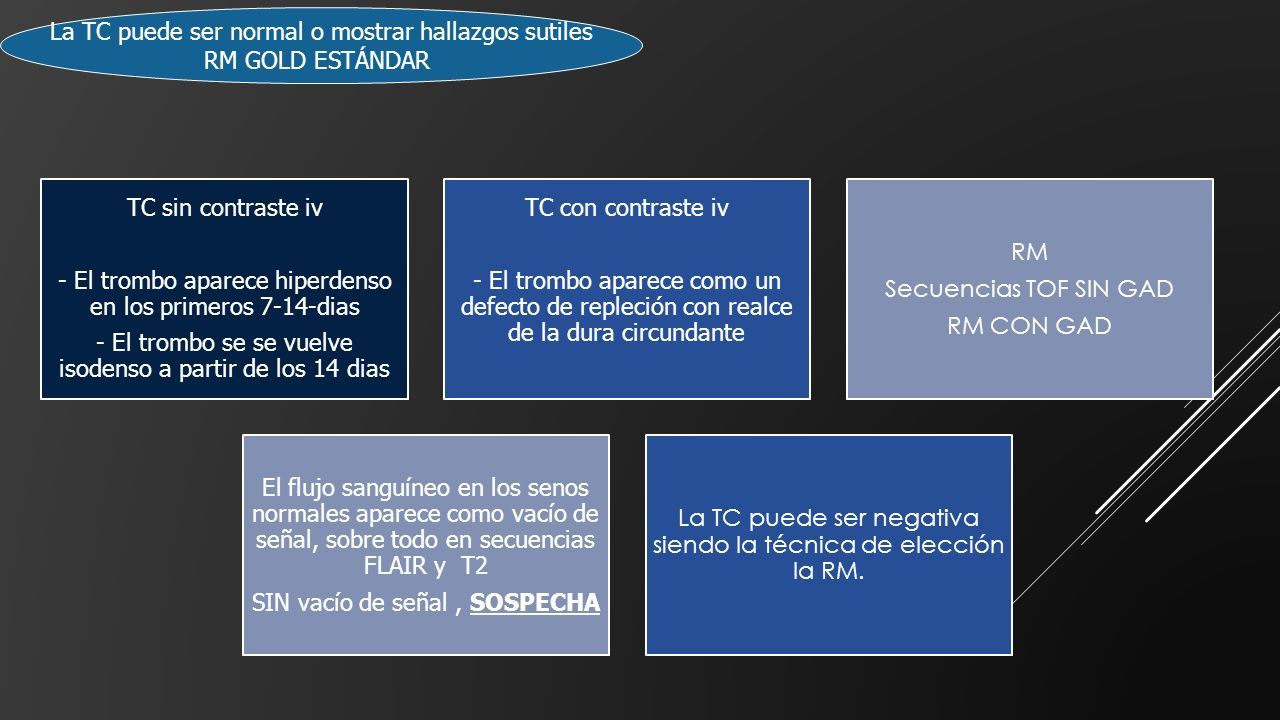 La TC puede ser normal o mostrar hallazgos sutiles
RM GOLD ESTÁNDAR

TC sin contraste iv

- El trombo aparece hiperdenso en los primeros 7-14-dias

- El trombo se se vuelve isodenso a partir de los 14 dias

TC con contraste iv

- El trombo aparece como un defecto de repleción con realce de la dura circundante

RM

Secuencias TOF SIN GAD

RM CON GAD

El flujo sanguíneo en los senos normales aparece como vacío de señal, sobre todo en secuencias FLAIR y T2

SIN vacío de señal , SOSPECHA

La TC puede ser negativa siendo la técnica de elección la RM.